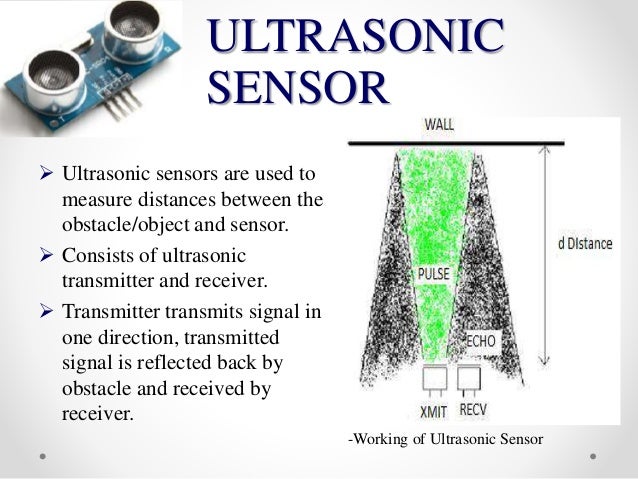 ULTRASONIC SENSOR

➢ Ultrasonic sensors are used to measure distances between the obstacle/object and sensor.

➢ Consists of ultrasonic transmitter and receiver.

➢ Transmitter transmits signal in one direction, transmitted signal is reflected back by obstacle and received by receiver.

WALL

d DIstance

PULSE

ECHO

XMIT RECV

-Working of Ultrasonic Sensor